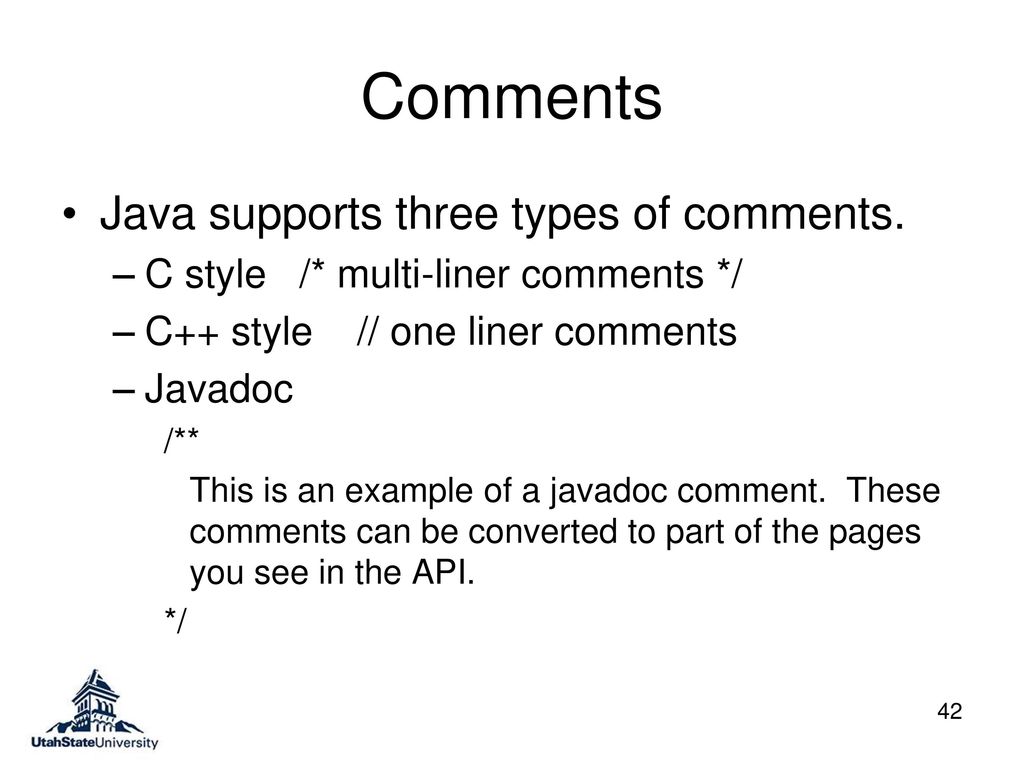 Comments

• Java supports three types of comments.
– C style /* multi-liner comments */
– C++ style // one liner comments
– Javadoc

/**

This is an example of a javadoc comment. These comments can be converted to part of the pages you see in the API.

*/

UtahStateUniversity

42